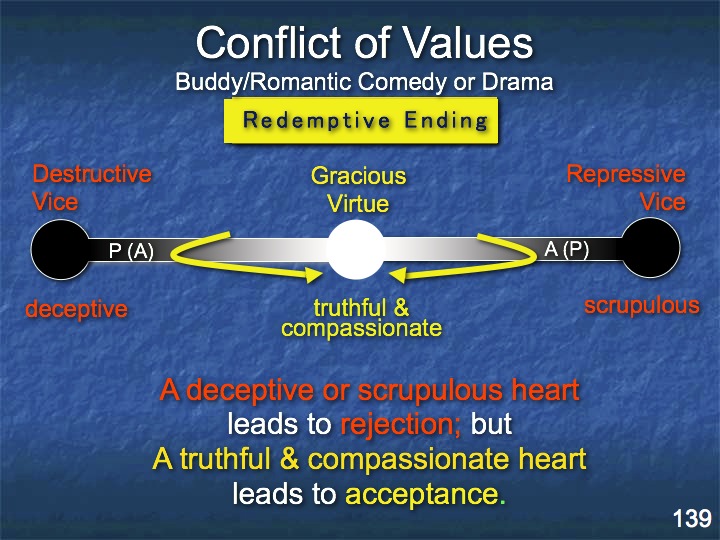 Conflict of Values
Buddy/Romantic Comedy or Drama

Redemptive Ending

Destructive Vice

Gracious Virtue

Repressive Vice

P (A)

A (P)

deceptive

truthful & compassionate

scrupulous

A deceptive or scrupulous heart leads to rejection; but A truthful & compassionate heart leads to acceptance.

139